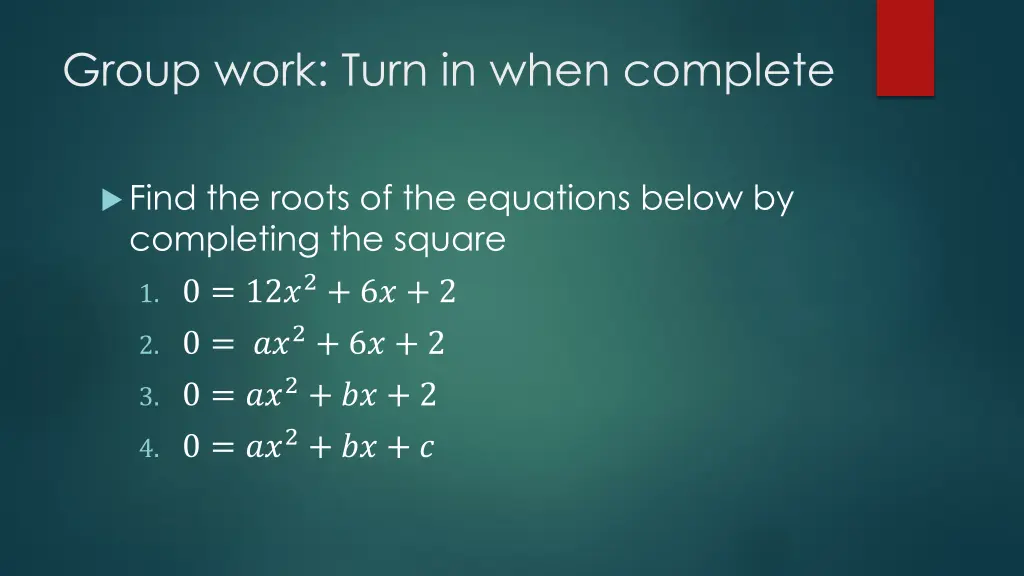 Group work: Turn in when complete

Find the roots of the equations below by completing the square

1. $0 = 12x^2 + 6x + 2$
2. $0 = ax^2 + 6x + 2$
3. $0 = ax^2 + bx + 2$
4. $0 = ax^2 + bx + c$